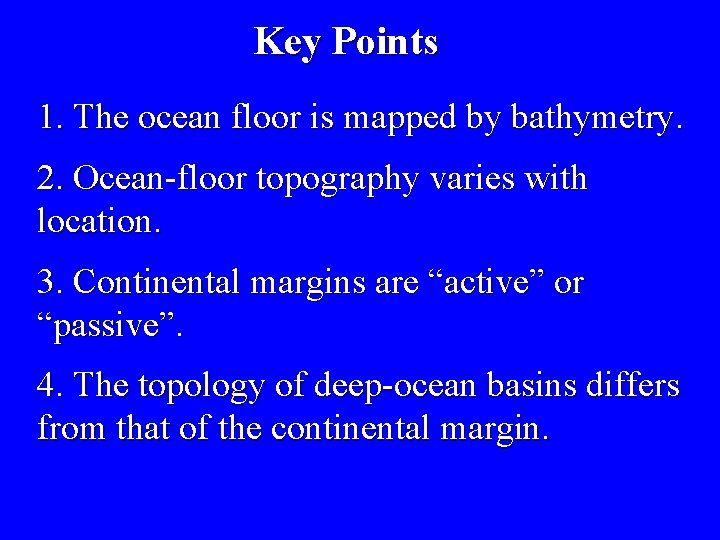 Key Points

1. The ocean floor is mapped by bathymetry.

2. Ocean-floor topography varies with location.

3. Continental margins are “active” or “passive”.

4. The topology of deep-ocean basins differs from that of the continental margin.